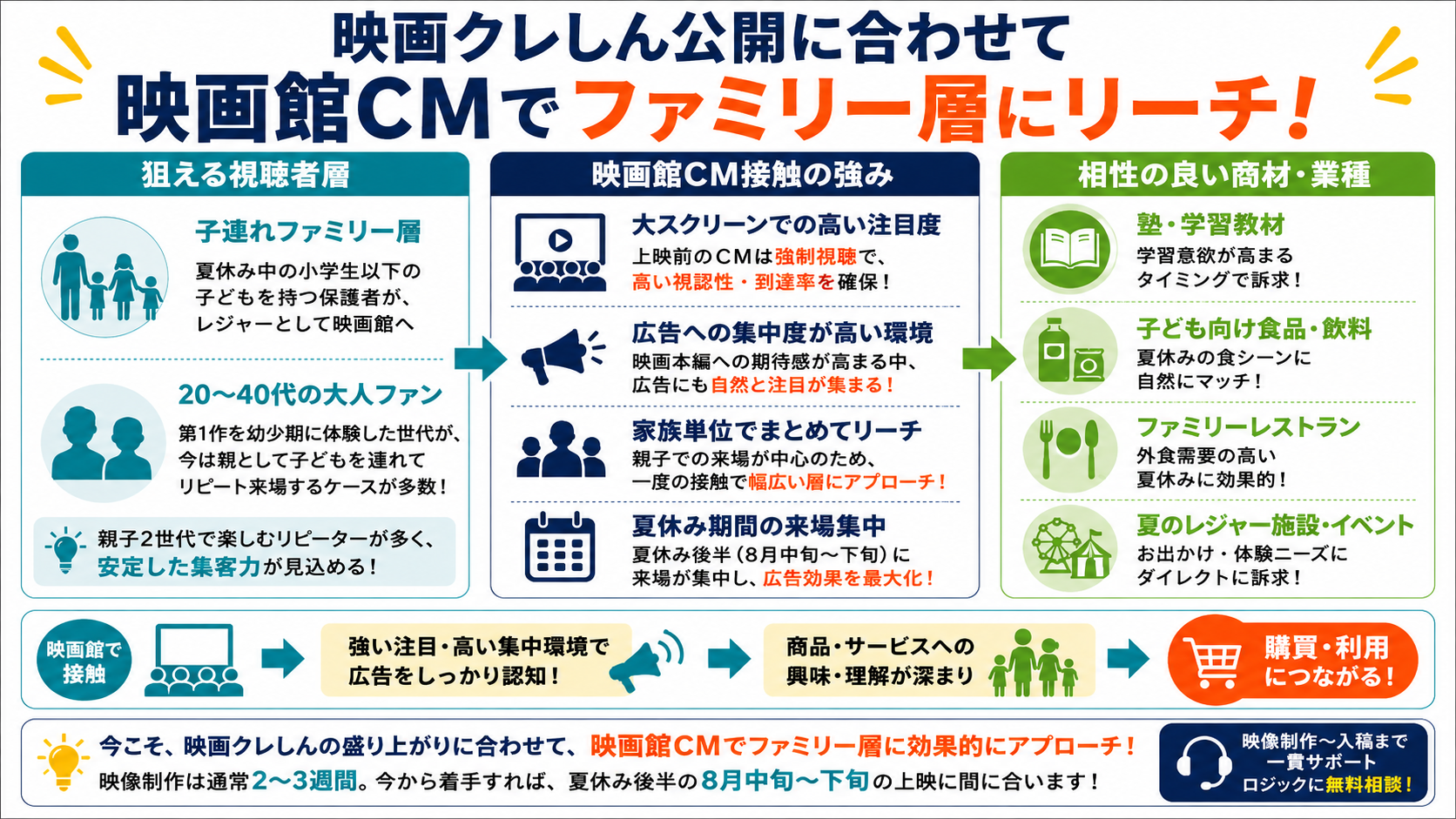 映画クレしん公開に合わせて
映画館CMでファミリー層にリーチ！

狙える視聴者層

子連れファミリー層
夏休み中の小学生以下の子どもを持つ保護者が、レジャーとして映画館へ

20〜40代の大人ファン
第1作を幼少期に体験した世代が、今は親として子どもを連れてリピート来場するケースが多数！

親子2世代で楽しむリピーターが多く、安定した集客力が見込める！

映画館CM接触の強み

大スクリーンでの高い注目度
上映前のCMは強制視聴で、高い視認性・到達率を確保！

広告への集中度が高い環境
映画本編への期待感が高まる中、広告にも自然と注目が集まる！

家族単位でまとめてリーチ
親子での来場が中心のため、一度の接触で幅広い層にアプローチ！

夏休み期間の来場集中
夏休み後半（8月中旬〜下旬）に来場が集中し、広告効果を最大化！

相性の良い商材・業種

塾・学習教材
学習意欲が高まるタイミングで訴求！

子ども向け食品・飲料
夏休みの食シーンに自然にマッチ！

ファミリーレストラン
外食需要の高い夏休みに効果的！

夏のレジャー施設・イベント
お出かけ・体験ニーズにダイレクトに訴求！

映画館で接触
強い注目・高い集中環境で広告をしっかり認知！
商品・サービスへの興味・理解が深まり
購買・利用につながる！

今こそ、映画クレしんの盛り上がりに合わせて、映画館CMでファミリー層に効果的にアプローチ！
映像制作は通常2〜3週間。今から着手すれば、夏休み後半の8月中旬〜下旬の上映に間に合います！

映像制作〜入稿まで一貫サポート
ロジックに無料相談！